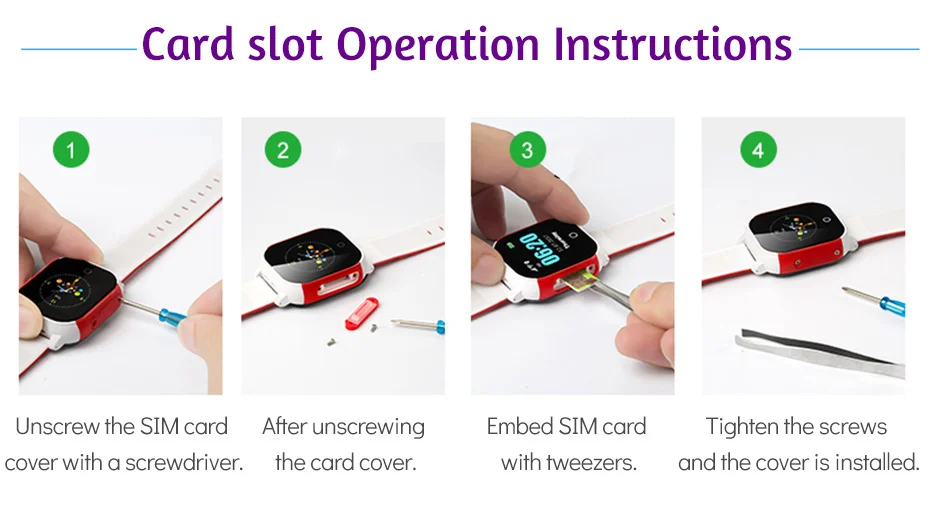 Card slot Operation Instructions

1

Unscrew the SIM card cover with a screwdriver.

2

After unscrewing the card cover.

3

06:20

Embed SIM card with tweezers.

4

Tighten the screws and the cover is installed.